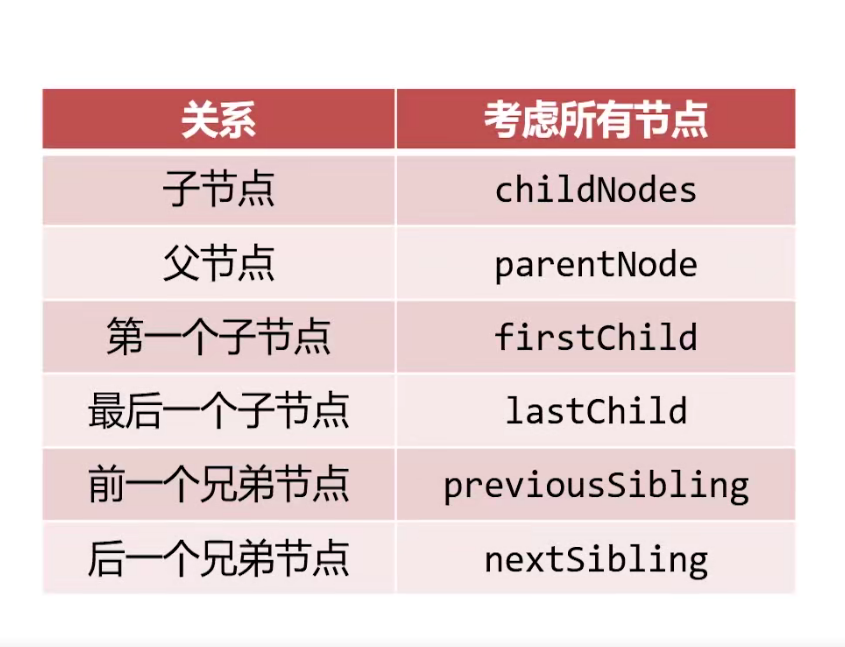 | 关系 | 考虑所有节点 |
|---|---|
| 子节点 | childNodes |
| 父节点 | parentNode |
| 第一个子节点 | firstChild |
| 最后一个子节点 | lastChild |
| 前一个兄弟节点 | previousSibling |
| 后一个兄弟节点 | nextSibling |